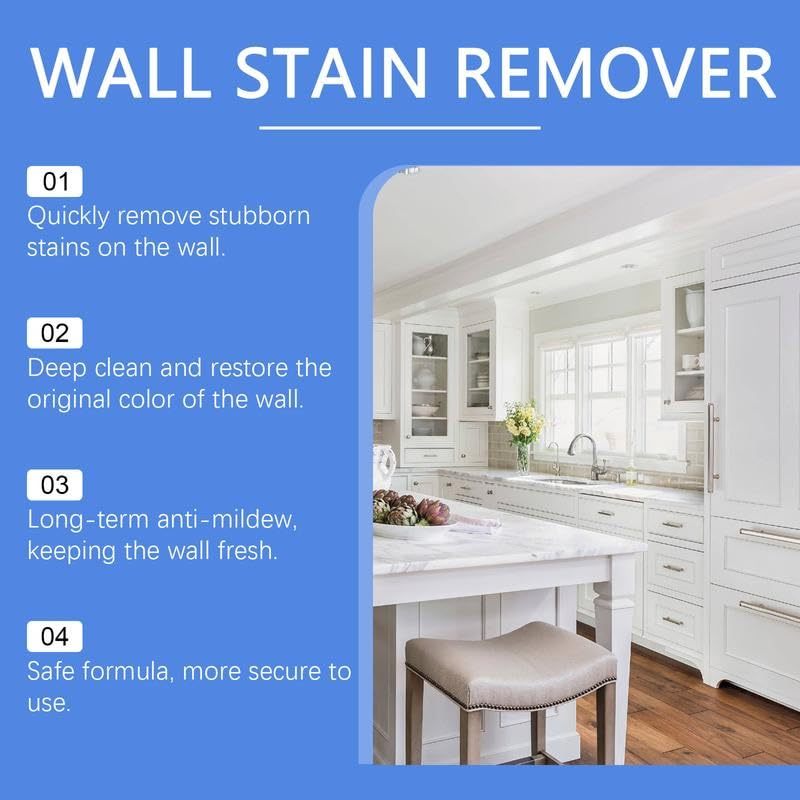 WALL STAIN REMOVER

01
Quickly remove stubborn stains on the wall.

02
Deep clean and restore the original color of the wall.

03
Long-term anti-mildew, keeping the wall fresh.

04
Safe formula, more secure to use.